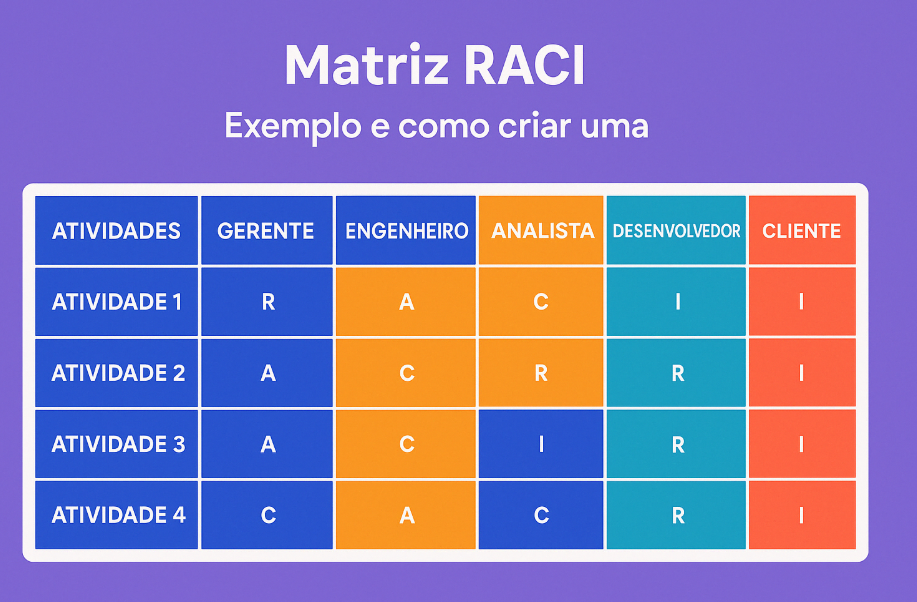 Matriz RACI

Exemplo e como criar uma

| ATIVIDADES | GERENTE | ENGENHEIRO | ANALISTA | DESENVOLVEDOR | CLIENTE |
|---|---|---|---|---|---|
| ATIVIDADE 1 | R | A | C | I | I |
| ATIVIDADE 2 | A | C | R | R | I |
| ATIVIDADE 3 | A | C | I | R | I |
| ATIVIDADE 4 | C | A | C | R | I |